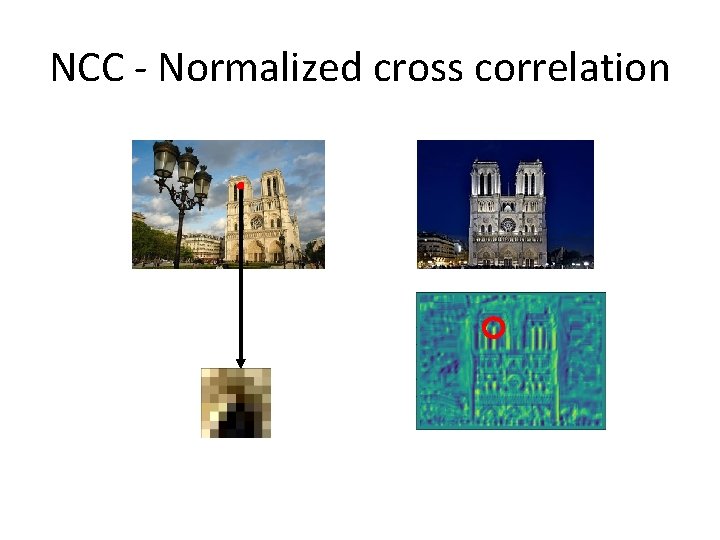 NCC - Normalized cross correlation